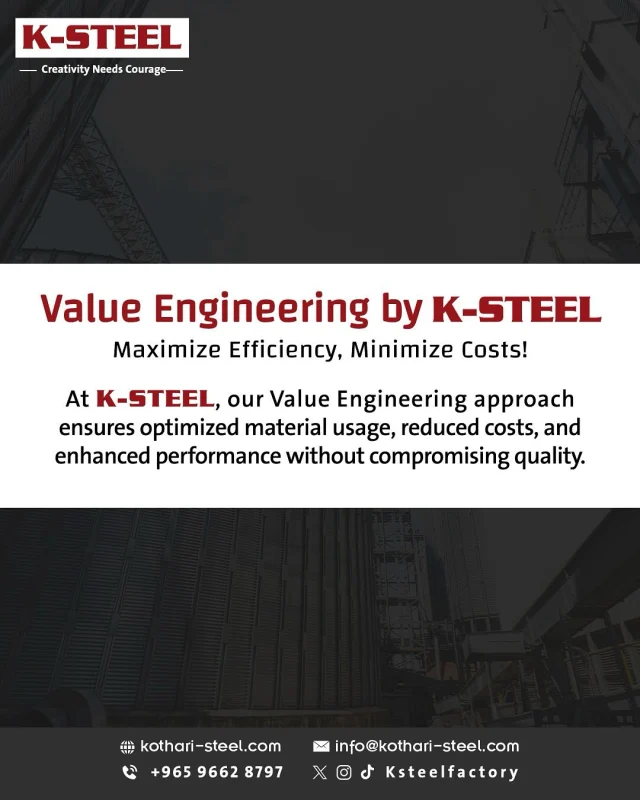 K-STEEL
Creativity Needs Courage

Value Engineering by K-STEEL
Maximize Efficiency, Minimize Costs!

At K-STEEL, our Value Engineering approach ensures optimized material usage, reduced costs, and enhanced performance without compromising quality.

kothari-steel.com
info@kothari-steel.com
+965 9662 8797
Ksteelfactory